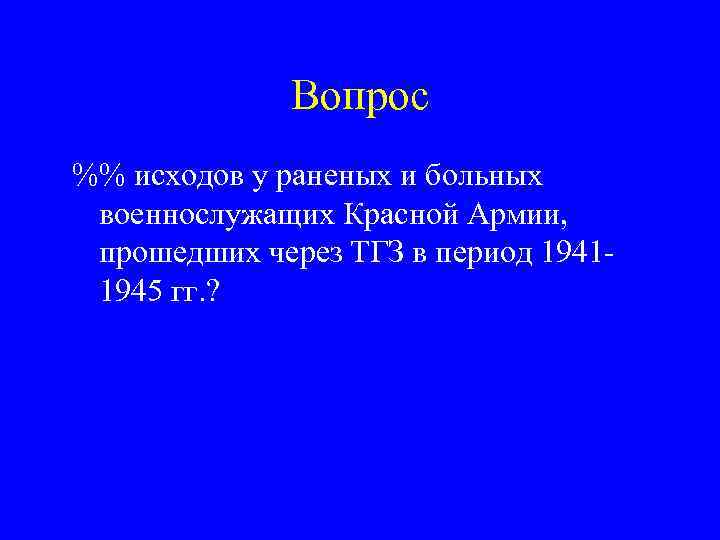 Вопрос

%% исходов у раненых и больных военнослужащих Красной Армии, прошедших через ТГЗ в период 1941-1945 гг.?